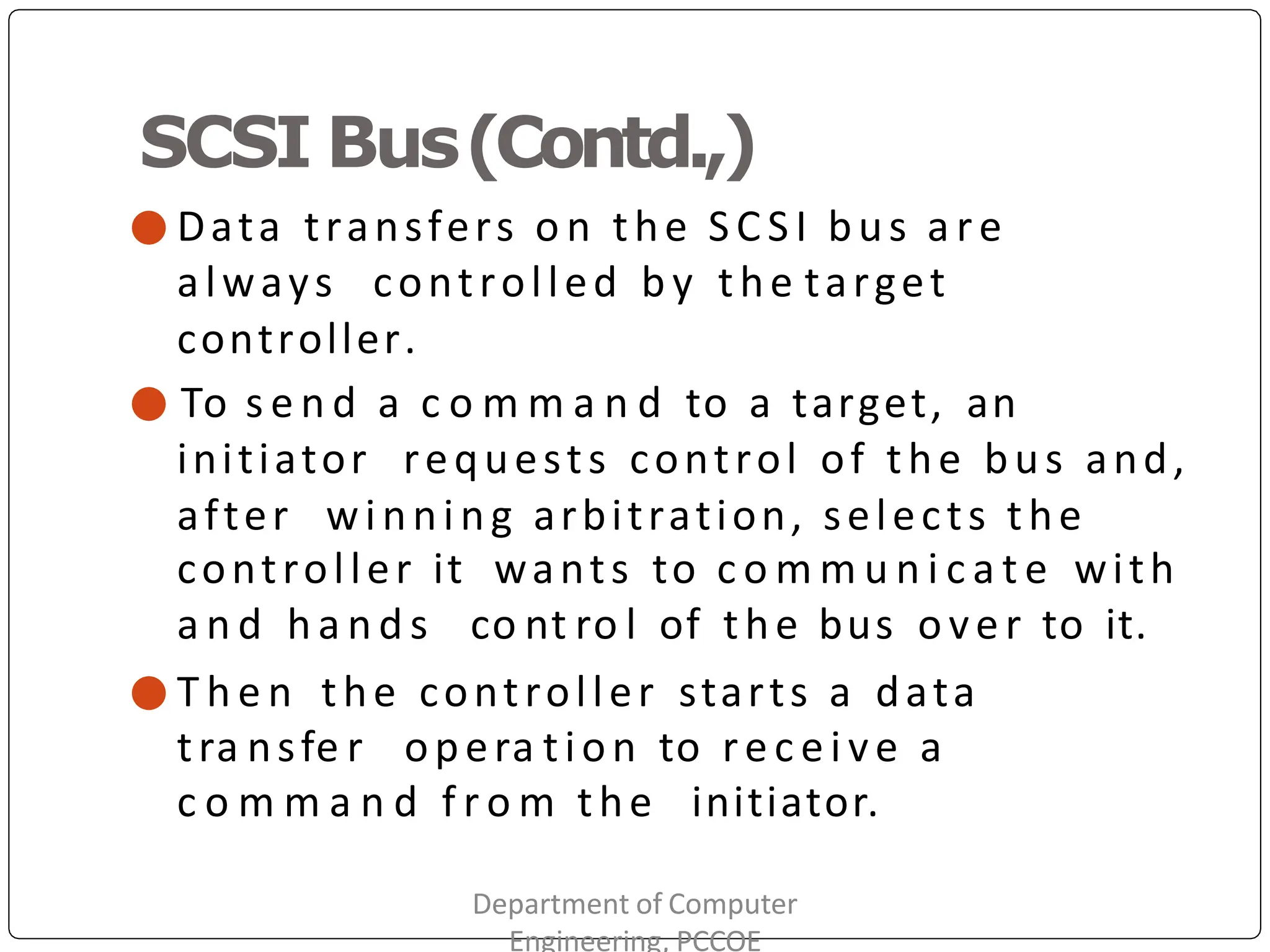 SCSI Bus (Contd.,)

Data transfers on the SCSI bus are always controlled by the target controller.

To send a command to a target, an initiator requests control of the bus and, after winning arbitration, selects the controller it wants to communicate with and hands control of the bus over to it.

Then the controller starts a data transfer operation to receive a command from the initiator.

Department of Computer Engineering, PCCOE